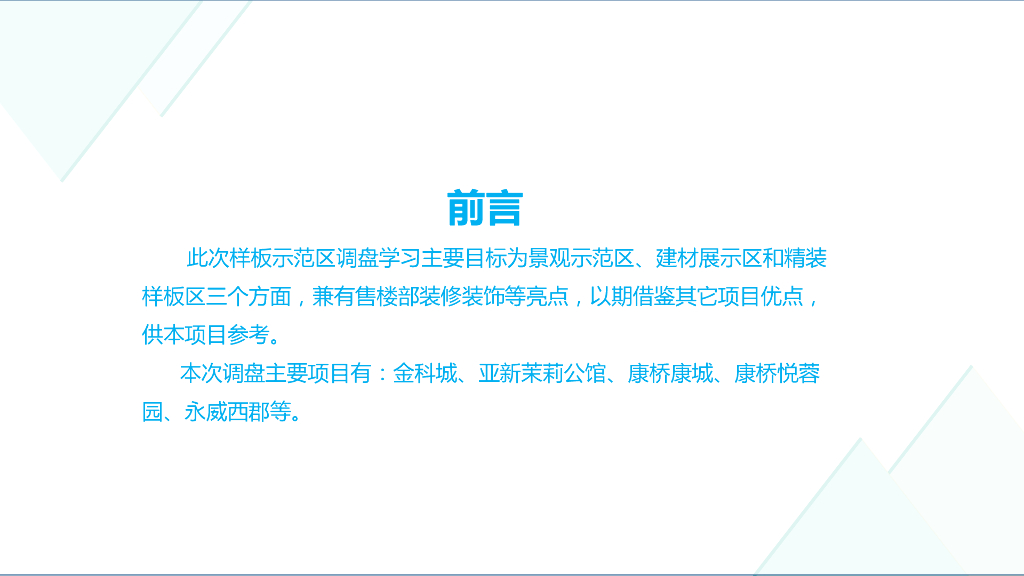 前言

此次样板示范区调盘学习主要目标为景观示范区、建材展示区和精装样板区三个方面，兼有售楼部装修装饰等亮点，以期借鉴其它项目优点，供本项目参考。

本次调盘主要项目有：金科城、亚新茉莉公馆、康桥康城、康桥悦蓉园、永威西郡等。